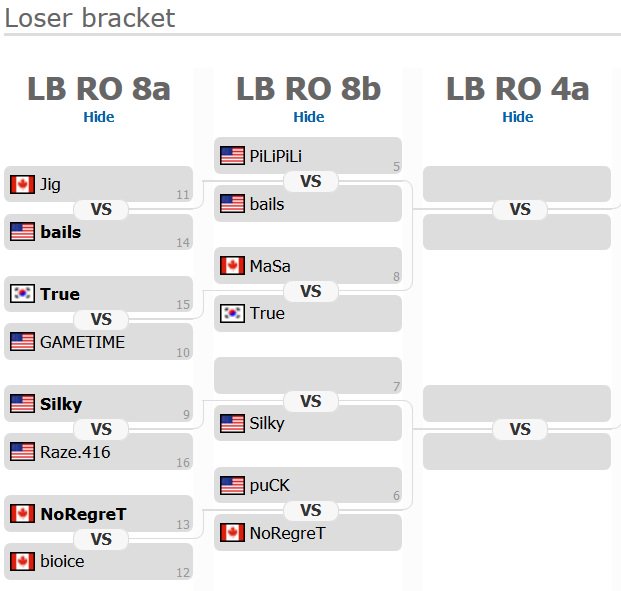 Loser bracket

LB RO 8a
Hide

Jig 11
VS
bails 14

True 15
VS
GAMETIME 10

Silky 9
VS
Raze.416 16

NoRegreT 13
VS
bioice 12

LB RO 8b
Hide

PiLiPiLi 5
VS
bails

MaSa 8
VS
True

7
VS
Silky

puCK 6
VS
NoRegreT

LB RO 4a
Hide

VS

VS